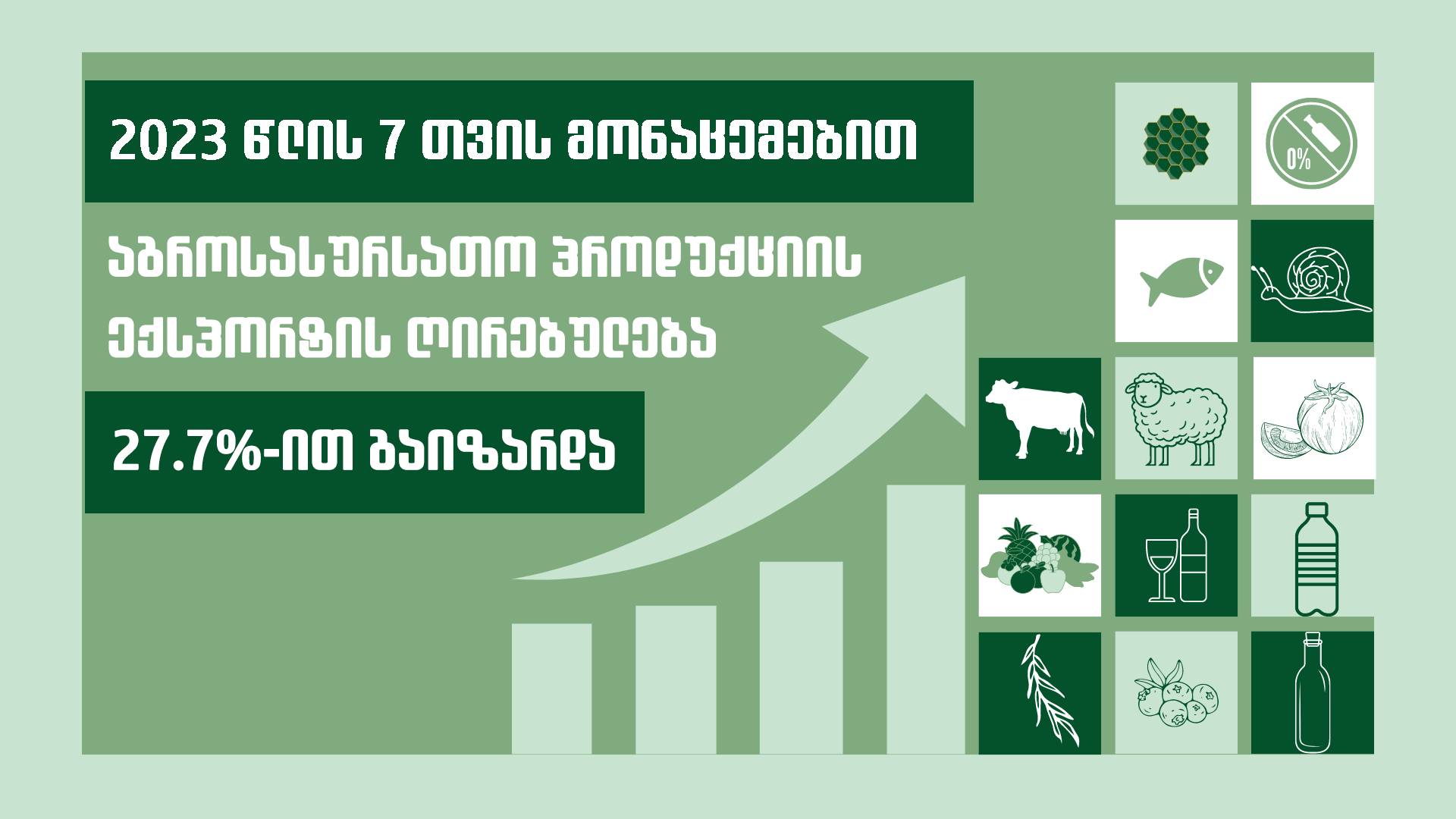 2023 წლის 7 თვის მონაცემებით

აგროსასურსათო პროდუქციის ექსპორტის ღირებულება

27.7%-ით გაიზარდა

0%